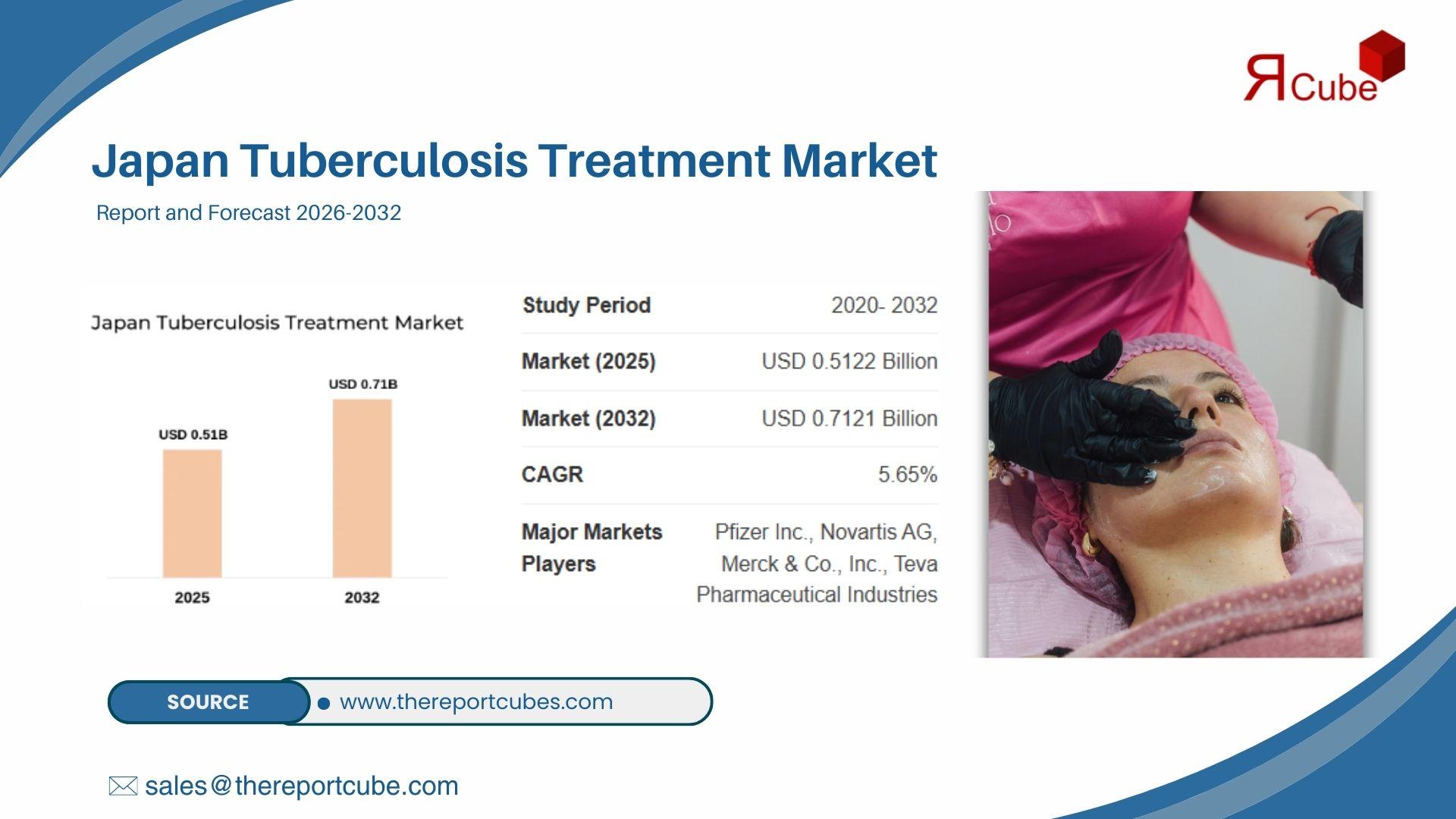 ЯCube

Japan Tuberculosis Treatment Market

Report and Forecast 2026-2032

Japan Tuberculosis Treatment Market

USD 0.51B
USD 0.71B
2025
2032

| Study Period | 2020- 2032 |
|---|---|
| Market (2025) | USD 0.5122 Billion |
| Market (2032) | USD 0.7121 Billion |
| CAGR | 5.65% |
| Major Markets Players | Pfizer Inc., Novartis AG, Merck & Co., Inc., Teva Pharmaceutical Industries |

SOURCE
www.thereportcubes.com

sales@thereportcube.com